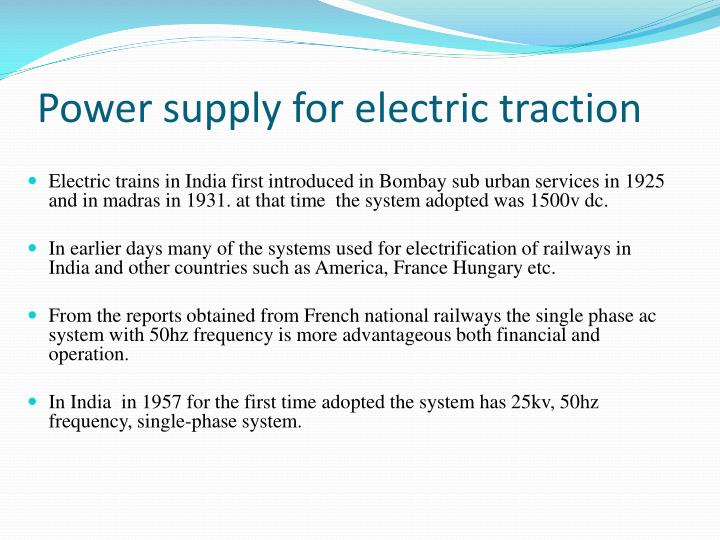 Power supply for electric traction

• Electric trains in India first introduced in Bombay sub urban services in 1925 and in madras in 1931. at that time the system adopted was 1500v dc.

• In earlier days many of the systems used for electrification of railways in India and other countries such as America, France Hungary etc.

• From the reports obtained from French national railways the single phase ac system with 50hz frequency is more advantageous both financial and operation.

• In India in 1957 for the first time adopted the system has 25kv, 50hz frequency, single-phase system.